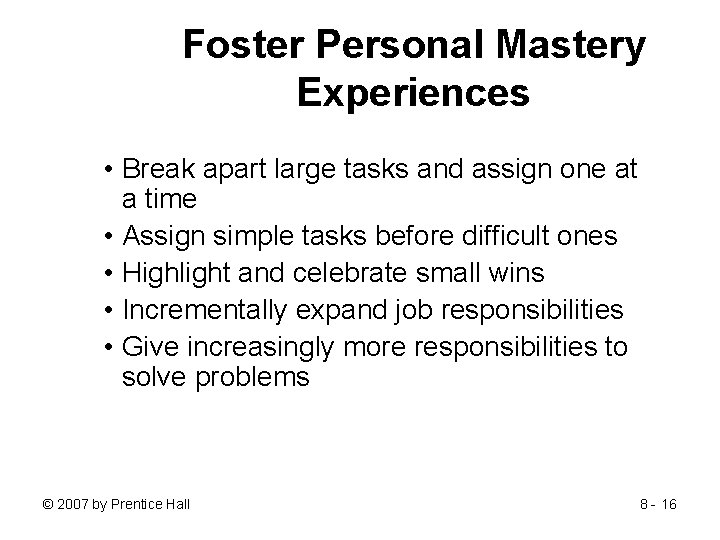 Foster Personal Mastery Experiences

• Break apart large tasks and assign one at a time
• Assign simple tasks before difficult ones
• Highlight and celebrate small wins
• Incrementally expand job responsibilities
• Give increasingly more responsibilities to solve problems

© 2007 by Prentice Hall

8 - 16